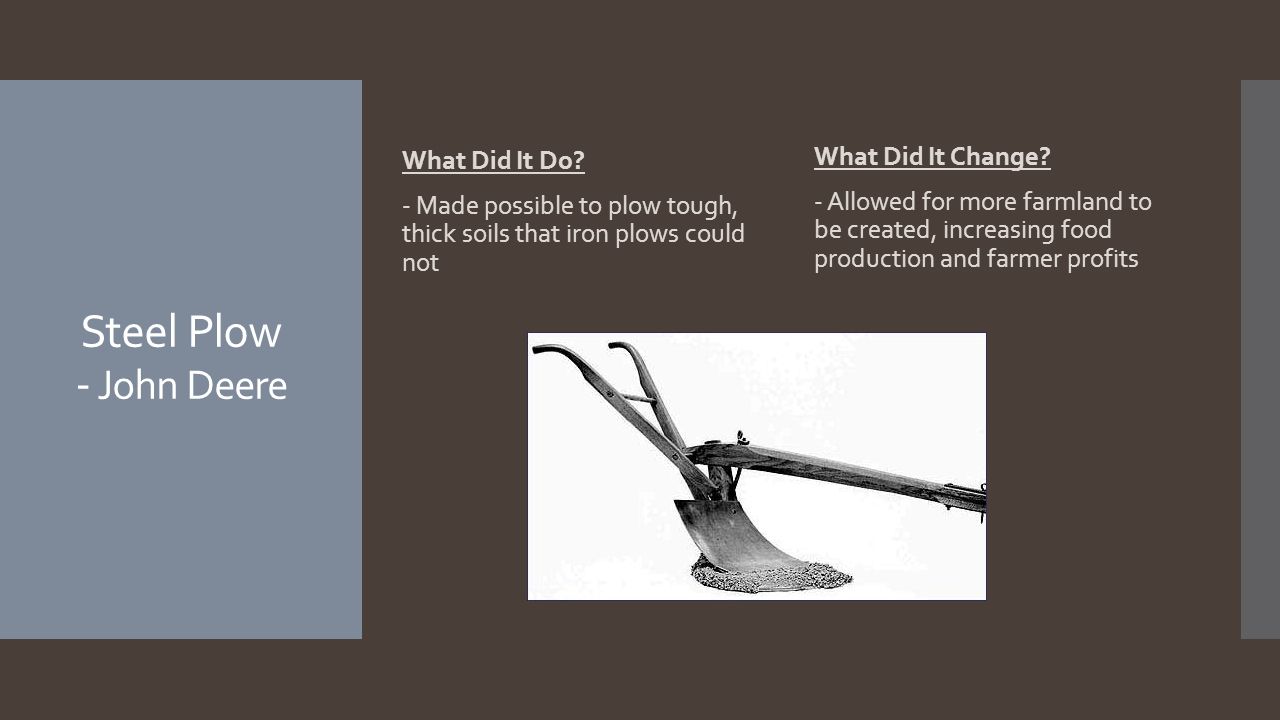 Steel Plow
- John Deere

What Did It Do?

- Made possible to plow tough, thick soils that iron plows could not

What Did It Change?

- Allowed for more farmland to be created, increasing food production and farmer profits